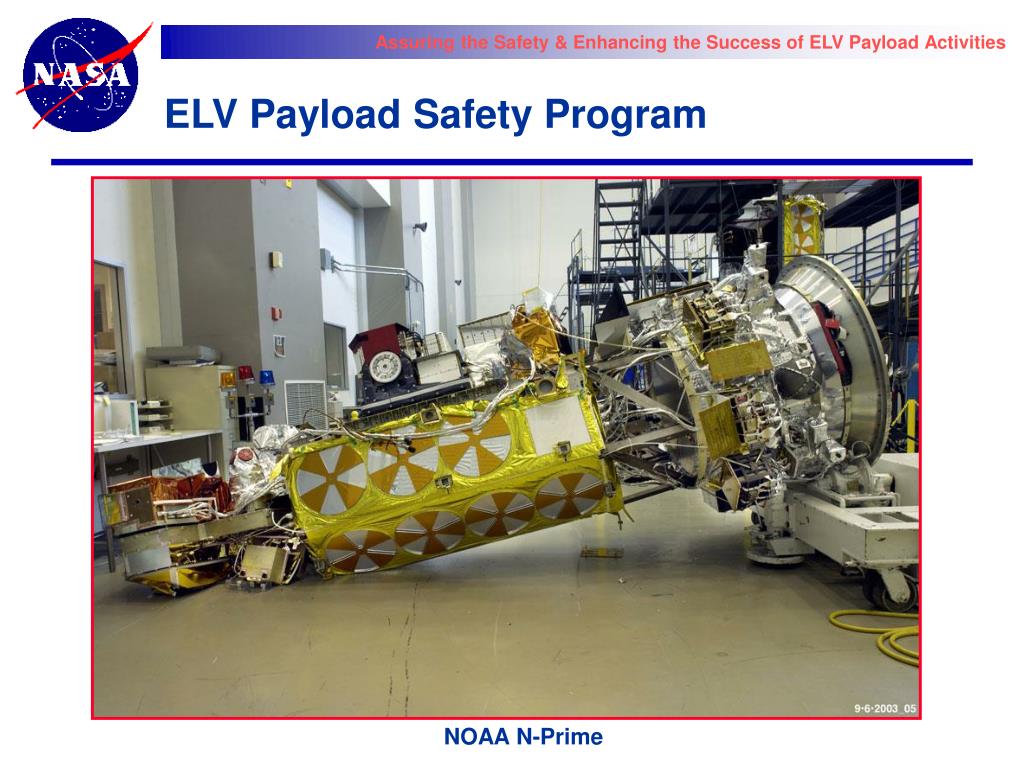 NASA

Assuring the Safety & Enhancing the Success of ELV Payload Activities

ELV Payload Safety Program

9-6-2003_05

NOAA N-Prime